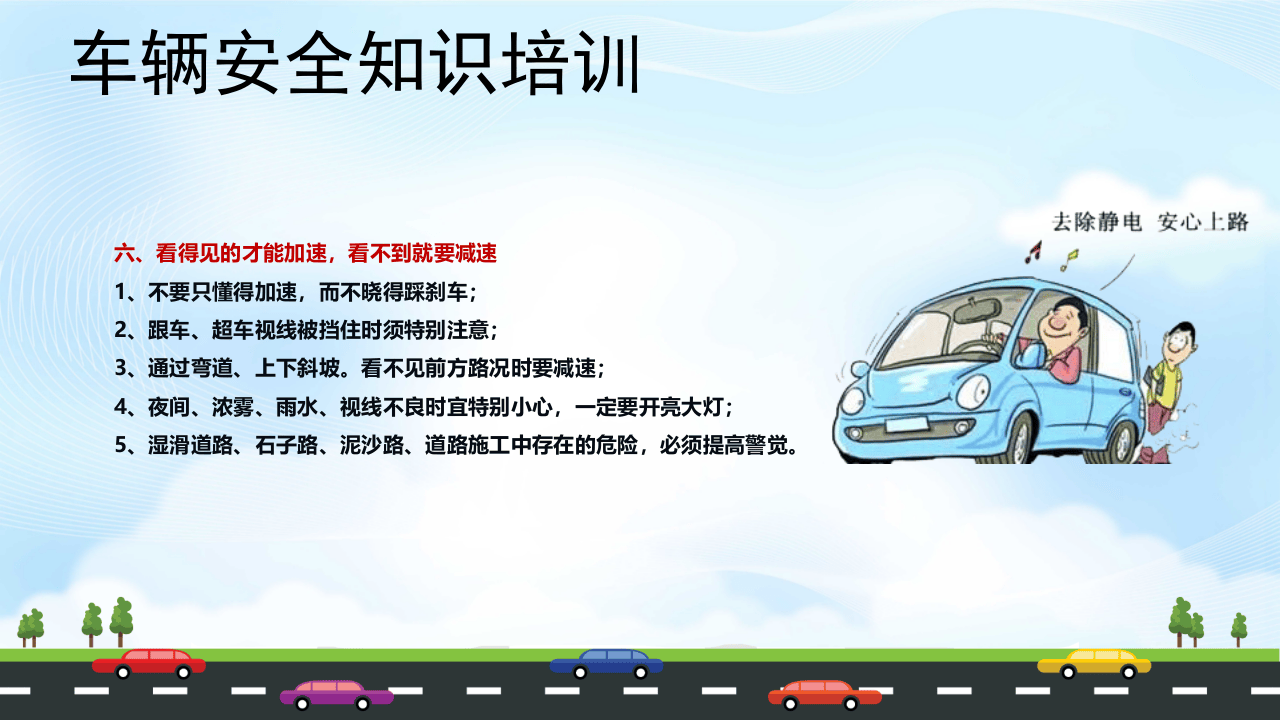 车辆安全知识培训

六、看得见的才能加速，看不到就要减速

1、不要只懂得加速，而不晓得踩刹车；

2、跟车、超车视线被挡住时须特别注意；

3、通过弯道、上下斜坡。看不见前方路况时要减速；

4、夜间、浓雾、雨水、视线不良时宜特别小心，一定要开亮大灯；

5、湿滑道路、石子路、泥沙路、道路施工中存在的危险，必须提高警觉。

去除静电 安心上路